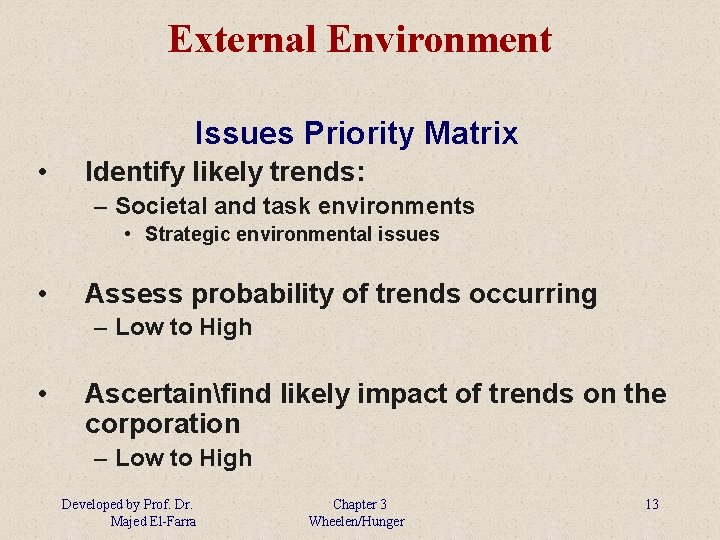 External Environment

Issues Priority Matrix

• Identify likely trends:
– Societal and task environments
• Strategic environmental issues

• Assess probability of trends occurring
– Low to High

• Ascertain\find likely impact of trends on the corporation
– Low to High

Developed by Prof. Dr. Majed El-Farra

Chapter 3 Wheelen/Hunger

13